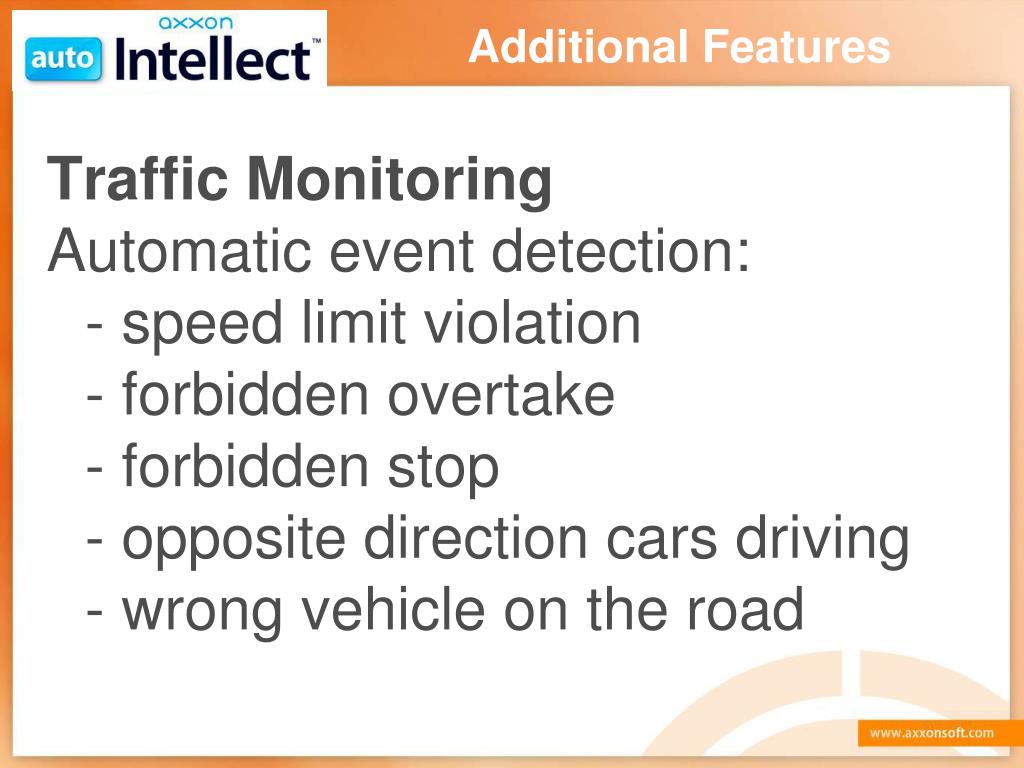 axxon
auto Intellect™

Additional Features

Traffic Monitoring
Automatic event detection:
- speed limit violation
- forbidden overtake
- forbidden stop
- opposite direction cars driving
- wrong vehicle on the road

www.axxonsoft.com